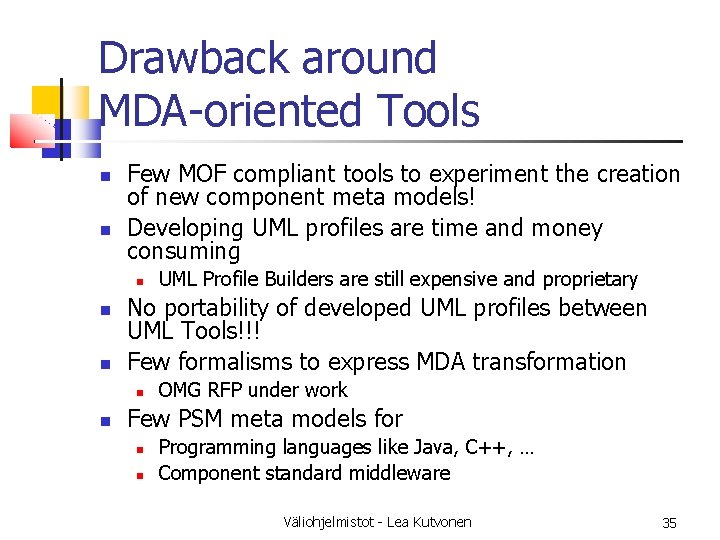 Drawback around MDA-oriented Tools

- Few MOF compliant tools to experiment the creation of new component meta models!
- Developing UML profiles are time and money consuming
  - UML Profile Builders are still expensive and proprietary
- No portability of developed UML profiles between UML Tools!!!
- Few formalisms to express MDA transformation
  - OMG RFP under work
- Few PSM meta models for
  - Programming languages like Java, C++, …
  - Component standard middleware

Väliohjelmistot - Lea Kutvonen

35